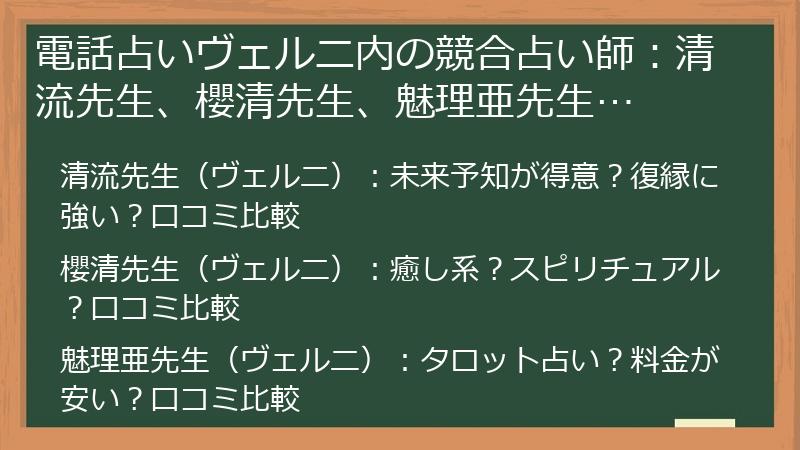 電話占いヴェルニ内の競合占い師：清流先生、櫻清先生、魅理亜先生…

清流先生（ヴェルニ）：未来予知が得意？復縁に強い？口コミ比較

櫻清先生（ヴェルニ）：癒し系？スピリチュアル？口コミ比較

魅理亜先生（ヴェルニ）：タロット占い？料金が安い？口コミ比較